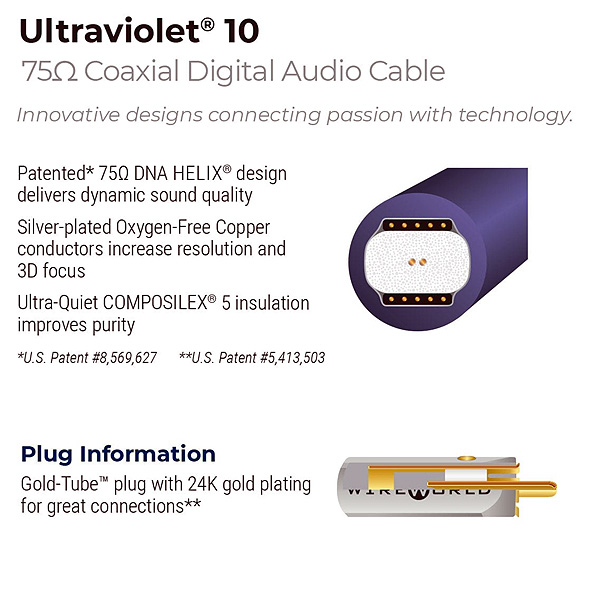 Ultraviolet® 10
75Ω Coaxial Digital Audio Cable

Innovative designs connecting passion with technology.

Patented* 75Ω DNA HELIX® design delivers dynamic sound quality

Silver-plated Oxygen-Free Copper conductors increase resolution and 3D focus

Ultra-Quiet COMPOSILEX® 5 insulation improves purity

*U.S. Patent #8,569,627 **U.S. Patent #5,413,503

Plug Information
Gold-Tube™ plug with 24K gold plating for great connections**

WIREWORLD